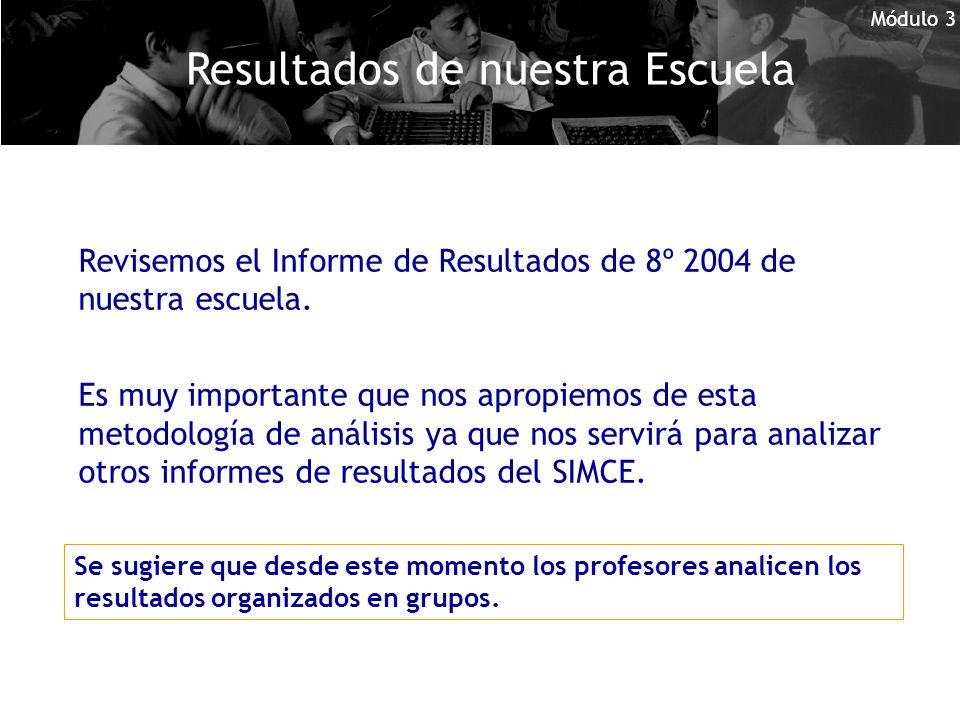 Módulo 3

Resultados de nuestra Escuela

Revisemos el Informe de Resultados de 8º 2004 de nuestra escuela.

Es muy importante que nos apropiemos de esta metodología de análisis ya que nos servirá para analizar otros informes de resultados del SIMCE.

Se sugiere que desde este momento los profesores analicen los resultados organizados en grupos.